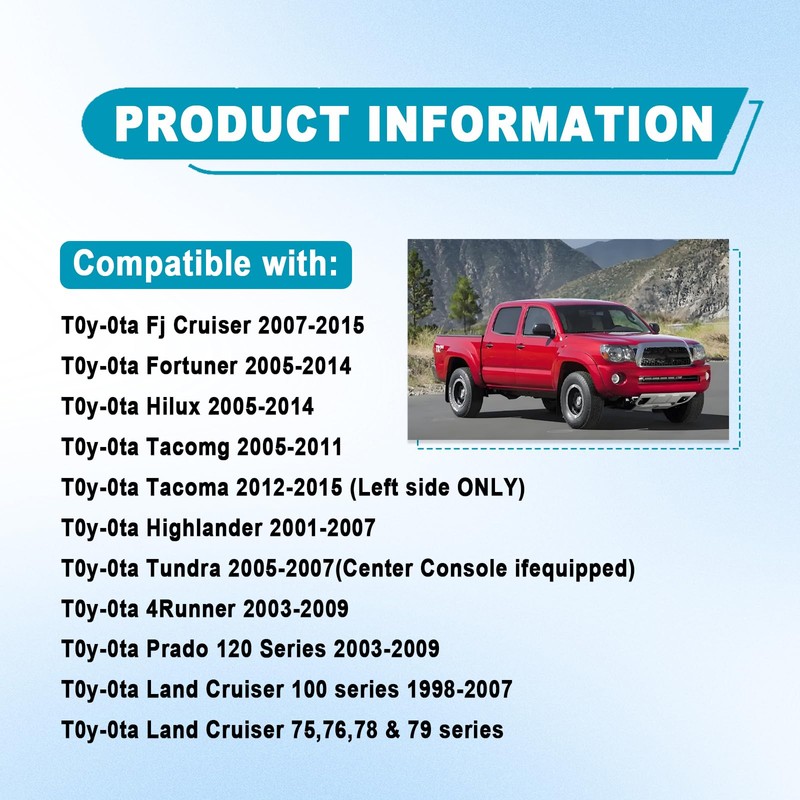 PRODUCT INFORMATION

Compatible with:

T0y-0ta Fj Cruiser 2007-2015
T0y-0ta Fortuner 2005-2014
T0y-0ta Hilux 2005-2014
T0y-0ta Tacomg 2005-2011
T0y-0ta Tacoma 2012-2015 (Left side ONLY)
T0y-0ta Highlander 2001-2007
T0y-0ta Tundra 2005-2007(Center Console ifequipped)
T0y-0ta 4Runner 2003-2009
T0y-0ta Prado 120 Series 2003-2009
T0y-0ta Land Cruiser 100 series 1998-2007
T0y-0ta Land Cruiser 75,76,78 & 79 series